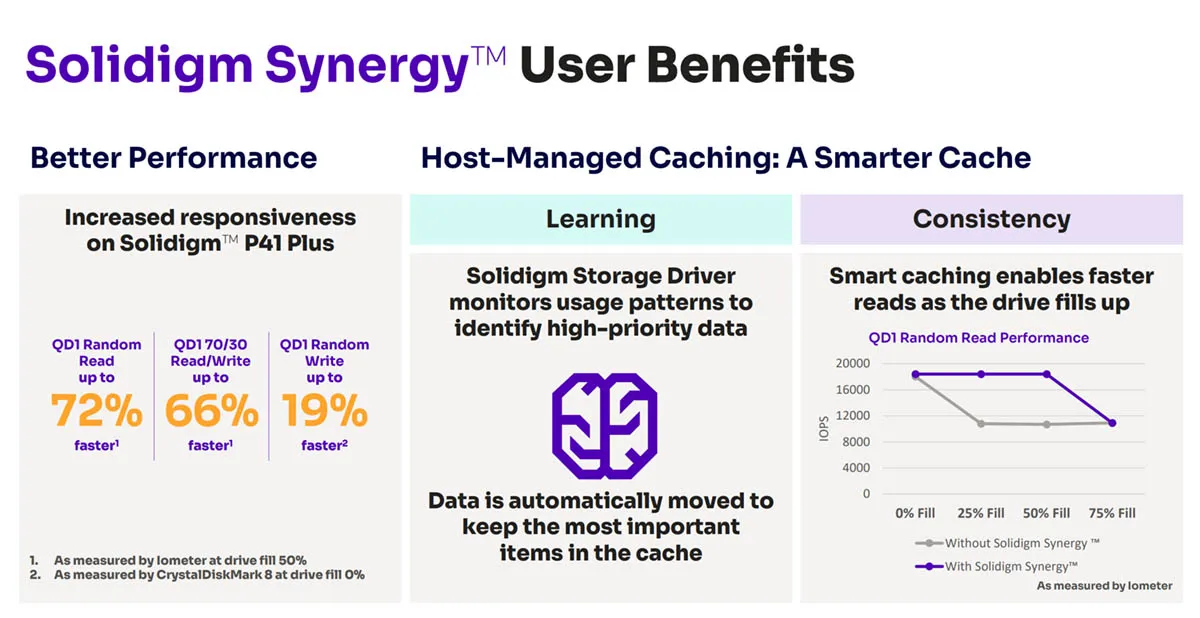 Solidigm Synergy™ User Benefits

Better Performance

Increased responsiveness on Solidigm™ P41 Plus

QD1 Random Read up to 72% faster¹

QD1 70/30 Read/Write up to 66% faster¹

QD1 Random Write up to 19% faster²

1. As measured by Iometer at drive fill 50%
2. As measured by CrystalDiskMark 8 at drive fill 0%

Host-Managed Caching: A Smarter Cache

Learning

Solidigm Storage Driver monitors usage patterns to identify high-priority data

Data is automatically moved to keep the most important items in the cache

Consistency

Smart caching enables faster reads as the drive fills up

QD1 Random Read Performance

IOPS

20000
16000
12000
8000
4000
0

0% Fill 25% Fill 50% Fill 75% Fill

Without Solidigm Synergy ™
With Solidigm Synergy™

As measured by Iometer